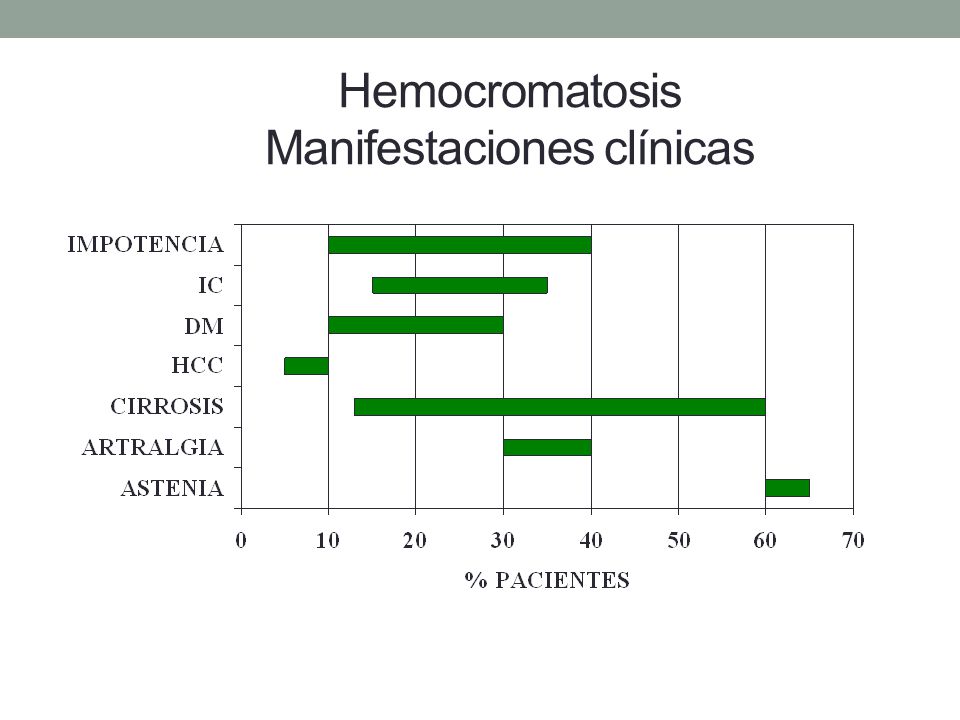 Hemocromatosis
Manifestaciones clínicas

IMPOTENCIA
IC
DM
HCC
CIRROSIS
ARTRALGIA
ASTENIA

0 10 20 30 40 50 60 70

% PACIENTES